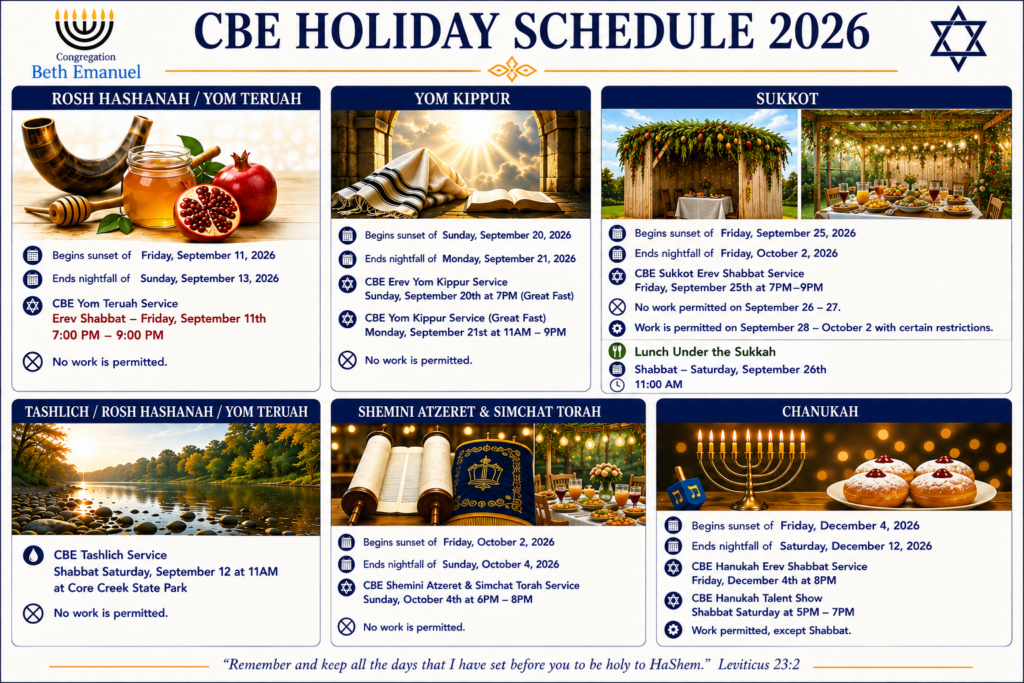 Congregation
Beth Emanuel

CBE HOLIDAY SCHEDULE 2026

ROSH HASHANAH / YOM TERUAH

Begins sunset of Friday, September 11, 2026

Ends nightfall of Sunday, September 13, 2026

CBE Yom Teruah Service
Erev Shabbat – Friday, September 11th
7:00 PM – 9:00 PM

No work is permitted.

YOM KIPPUR

Begins sunset of Sunday, September 20, 2026

Ends nightfall of Monday, September 21, 2026

CBE Erev Yom Kippur Service
Sunday, September 20th at 7PM (Great Fast)

CBE Yom Kippur Service (Great Fast)
Monday, September 21st at 11AM – 9PM

No work is permitted.

SUKKOT

Begins sunset of Friday, September 25, 2026

Ends nightfall of Friday, October 2, 2026

CBE Sukkot Erev Shabbat Service
Friday, September 25th at 7PM–9PM

No work permitted on September 26 – 27.

Work is permitted on September 28 – October 2 with certain restrictions.

Lunch Under the Sukkah

Shabbat – Saturday, September 26th

11:00 AM

TASHLICH / ROSH HASHANAH / YOM TERUAH

CBE Tashlich Service
Shabbat Saturday, September 12 at 11AM
at Core Creek State Park

No work is permitted.

SHEMINI ATZERET & SIMCHAT TORAH

Begins sunset of Friday, October 2, 2026

Ends nightfall of Sunday, October 4, 2026

CBE Shemini Atzeret & Simchat Torah Service
Sunday, October 4th at 6PM – 8PM

No work is permitted.

CHANUKAH

Begins sunset of Friday, December 4, 2026

Ends nightfall of Saturday, December 12, 2026

CBE Hanukah Erev Shabbat Service
Friday, December 4th at 8PM

CBE Hanukah Talent Show
Shabbat Saturday at 5PM – 7PM

Work permitted, except Shabbat.

"Remember and keep all the days that I have set before you to be holy to HaShem." Leviticus 23:2